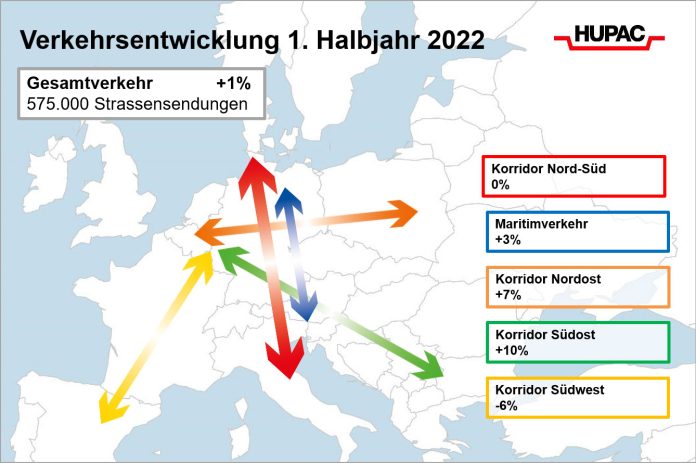 Verkehrsentwicklung 1. Halbjahr 2022

HUPAC

Gesamtverkehr +1%
575.000 Strassensendungen

Korridor Nord-Süd
0%

Maritimverkehr
+3%

Korridor Nordost
+7%

Korridor Südost
+10%

Korridor Südwest
-6%